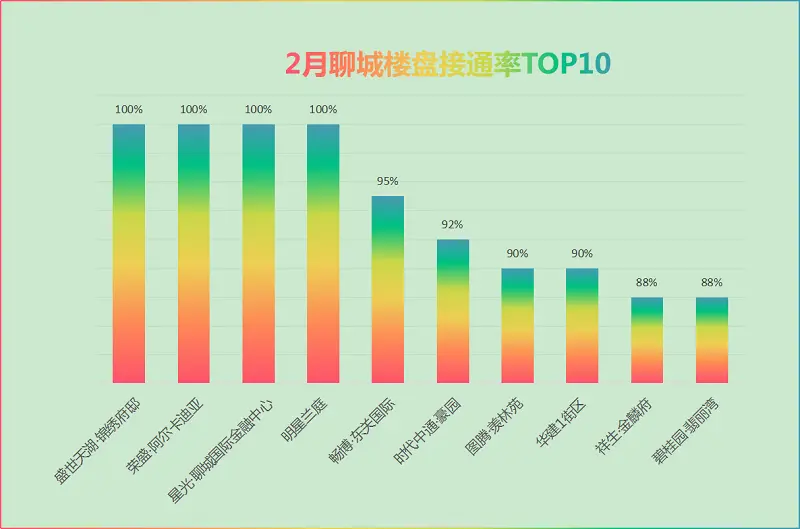 2月聊城楼盘接通率TOP10

100%
100%
100%
100%
95%
92%
90%
90%
88%
88%

盛世天湖·锦绣府邸
荣盛·阿尔卡迪亚
星光·聊城国际金融中心
明星兰庭
畅博·东关国际
时代中通·豪园
图腾·羡林苑
华建1街区
祥生·金麟府
碧桂园·翡丽湾